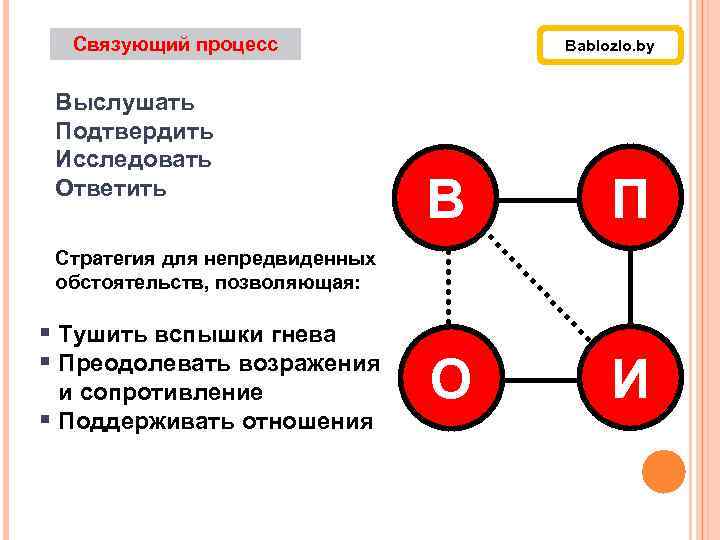 Связующий процесс

Bablozlo.by

Выслушать
Подтвердить
Исследовать
Ответить

Стратегия для непредвиденных обстоятельств, позволяющая:

▪ Тушить вспышки гнева
▪ Преодолевать возражения и сопротивление
▪ Поддерживать отношения

В

П

О

И